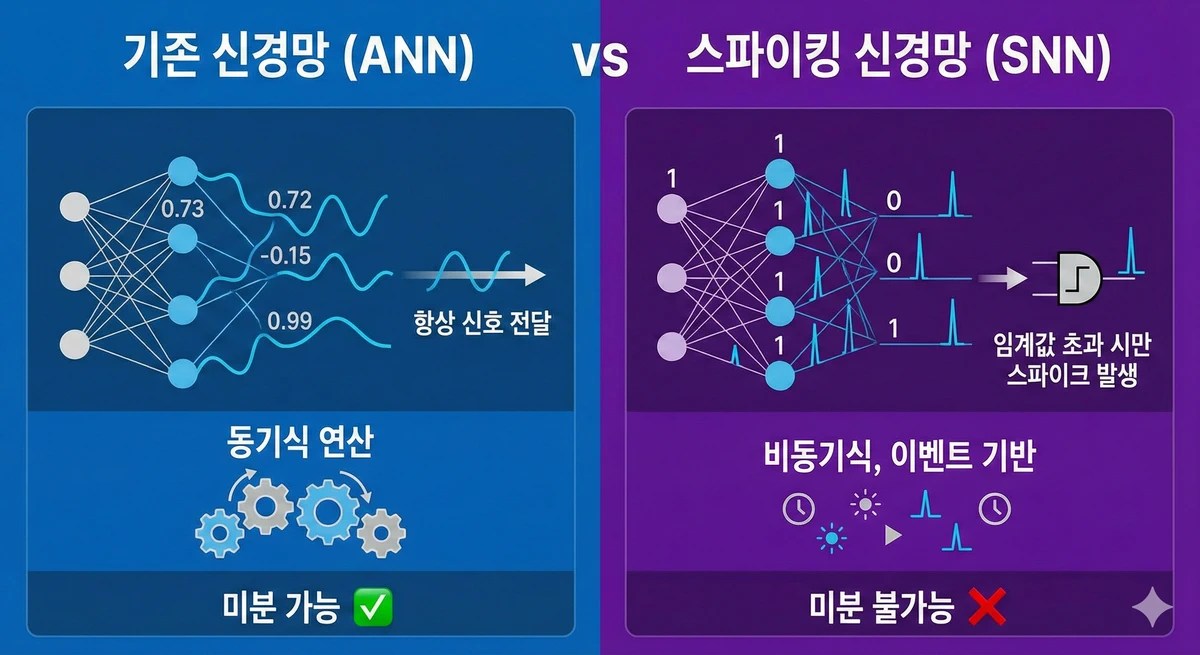 기존 신경망 (ANN)

vs

스파이킹 신경망 (SNN)

0.73

0.72

-0.15

0.99

항상 신호 전달

동기식 연산

미분 가능 ✅

1

1

1

1

1

0

0

1

임계값 초과 시만 스파이크 발생

비동기식, 이벤트 기반

미분 불가능 ❌